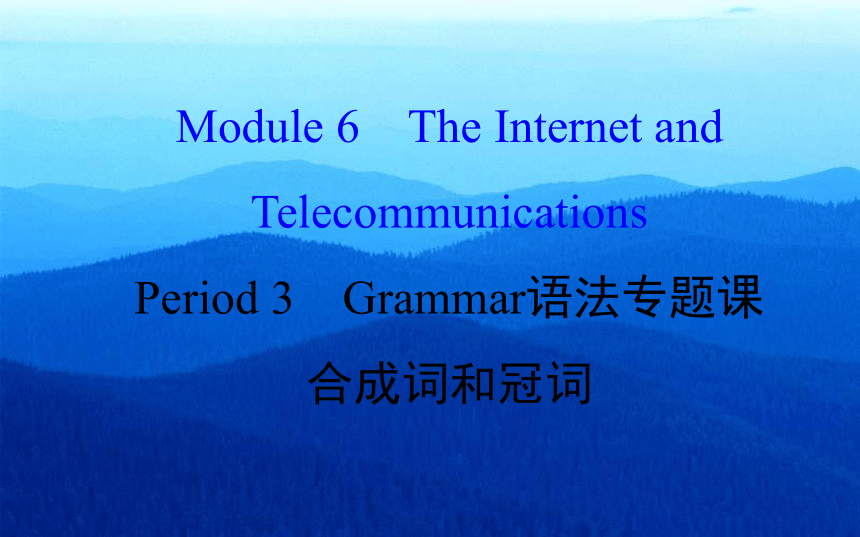 Module 6　The Internet and Telecommunications

Period 3　Grammar语法专题课

合成词和冠词